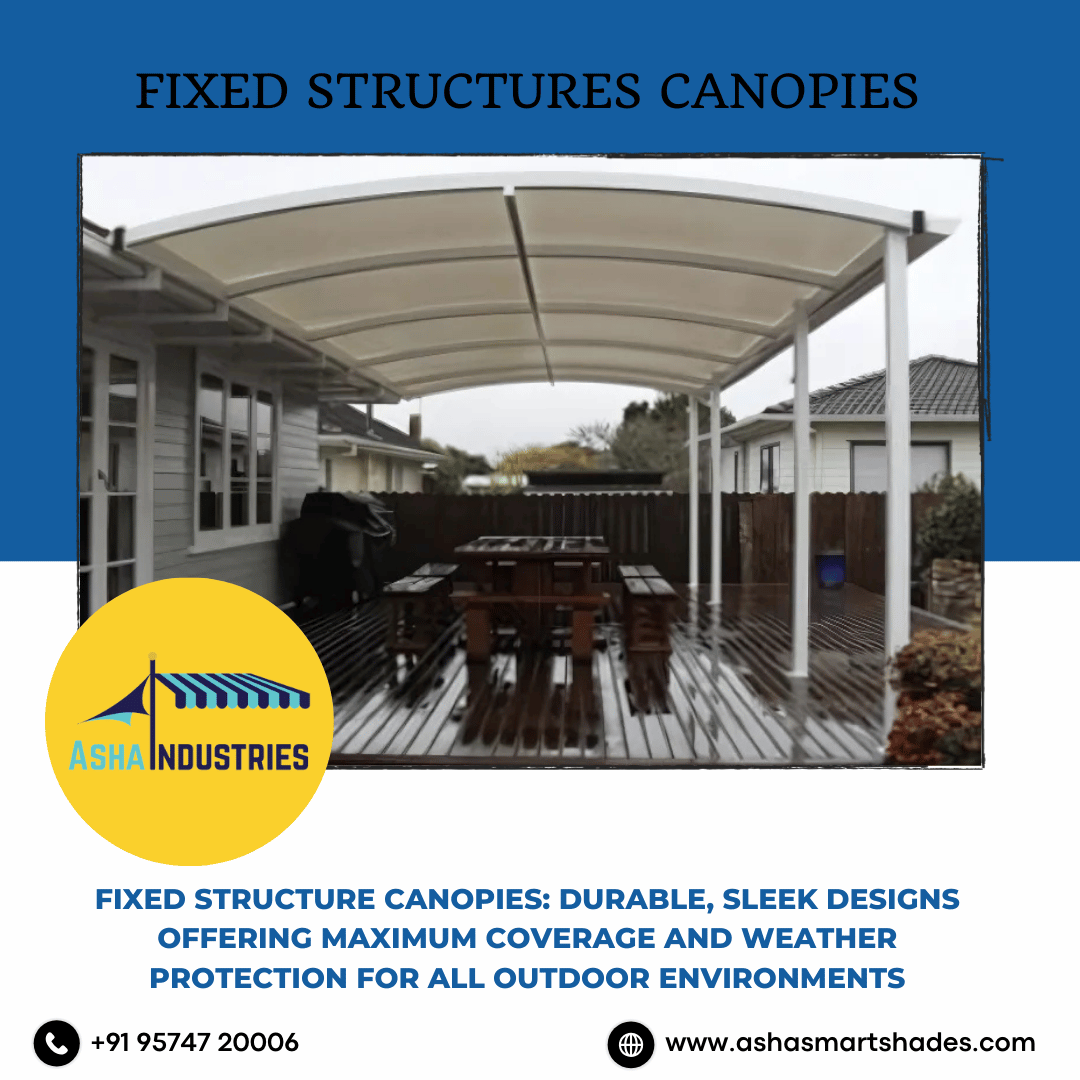 FIXED STRUCTURES CANOPIES

ASHA INDUSTRIES

FIXED STRUCTURE CANOPIES: DURABLE, SLEEK DESIGNS OFFERING MAXIMUM COVERAGE AND WEATHER PROTECTION FOR ALL OUTDOOR ENVIRONMENTS

+91 95747 20006

www.ashasmartshades.com